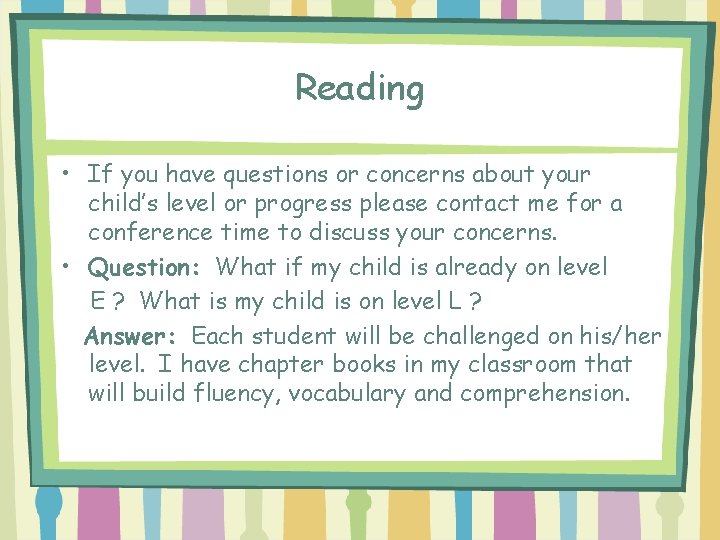 Reading

• If you have questions or concerns about your child's level or progress please contact me for a conference time to discuss your concerns.

• Question: What if my child is already on level E ? What is my child is on level L ?

Answer: Each student will be challenged on his/her level. I have chapter books in my classroom that will build fluency, vocabulary and comprehension.